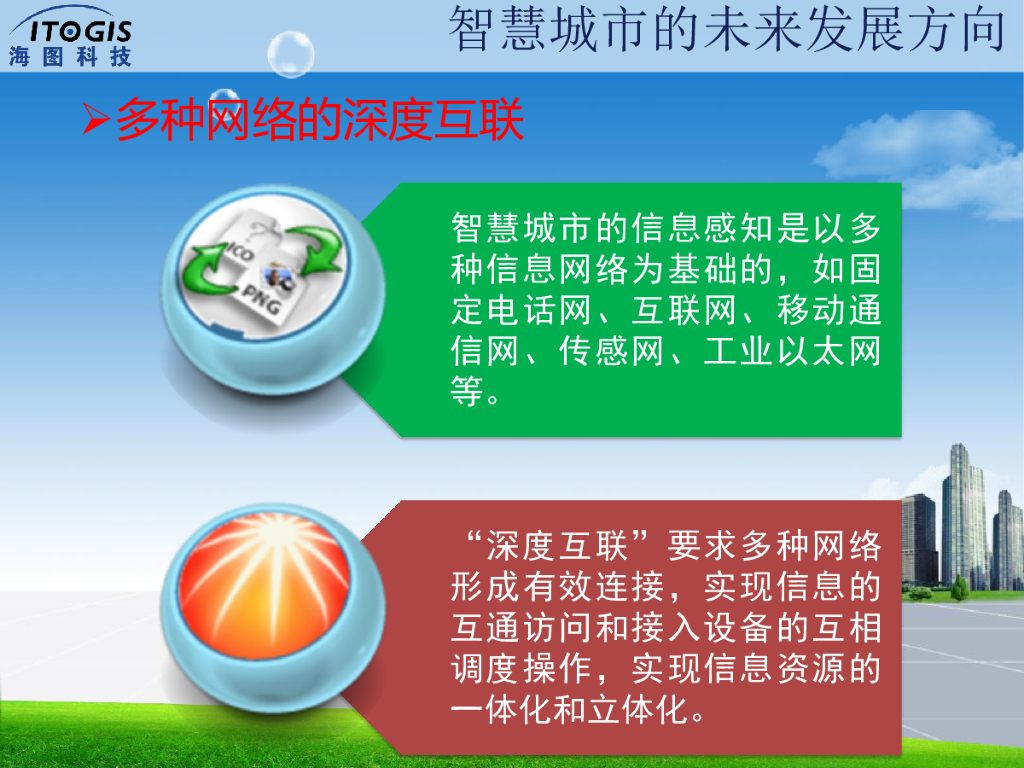 ITOGIS
海图科技

智慧城市的未来发展方向

➢多种网络的深度互联

ICO
PNG

智慧城市的信息感知是以多种信息网络为基础的，如固定电话网、互联网、移动通信网、传感网、工业以太网等。

“深度互联”要求多种网络形成有效连接，实现信息的互通访问和接入设备的互相调度操作，实现信息资源的一体化和立体化。